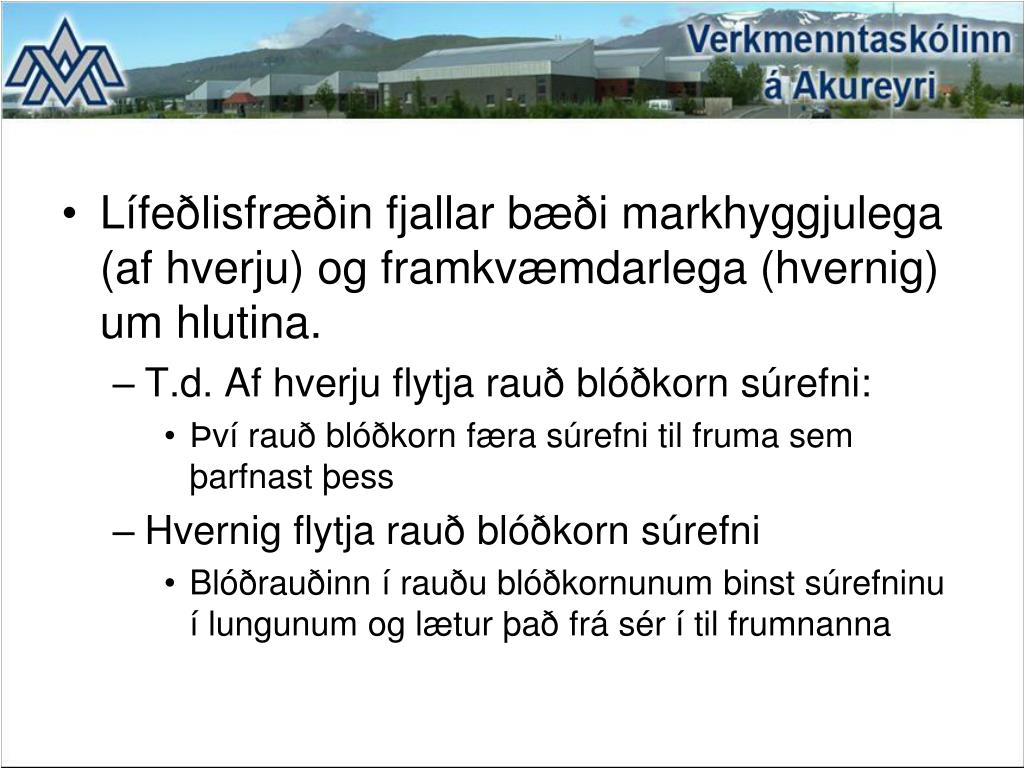 Verkmenntaskólinn á Akureyri

• Lífeðlisfræðin fjallar bæði markhyggjulega (af hverju) og framkvæmdarlega (hvernig) um hlutina.
– T.d. Af hverju flytja rauð blóðkorn súrefni:
• Því rauð blóðkorn færa súrefni til fruma sem þarfnast þess
– Hvernig flytja rauð blóðkorn súrefni
• Blóðrauðinn í rauðu blóðkornunum binst súrefninu í lungunum og lætur það frá sér í til frumnanna